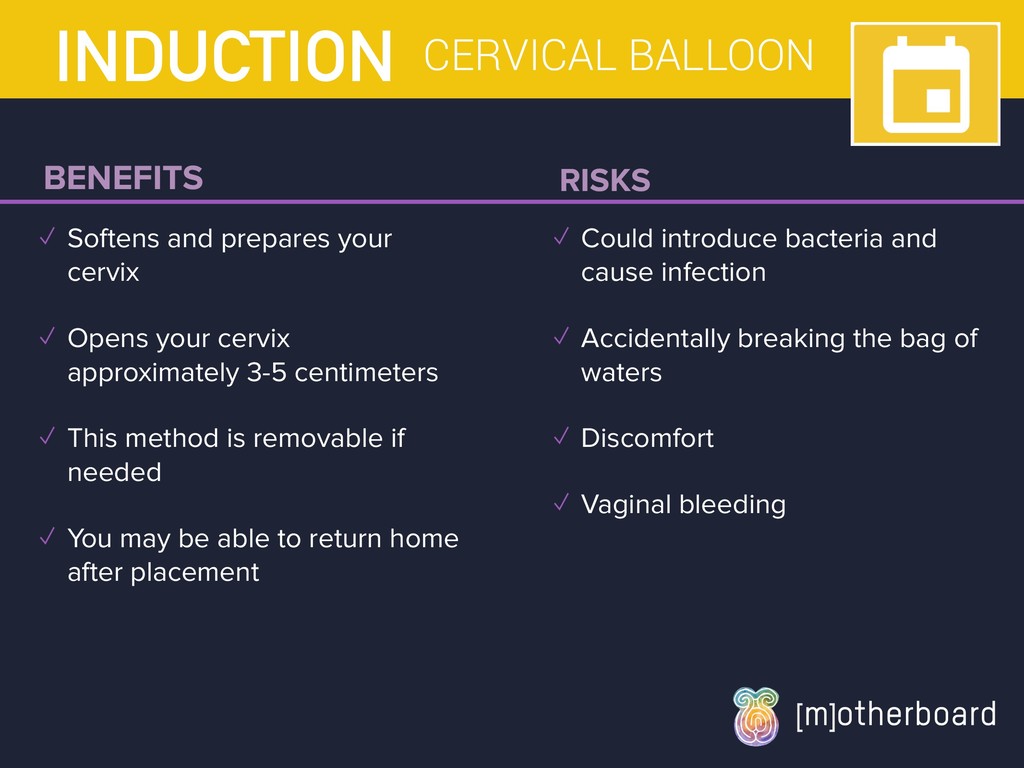 INDUCTION CERVICAL BALLOON

BENEFITS

✓ Softens and prepares your cervix

✓ Opens your cervix approximately 3-5 centimeters

✓ This method is removable if needed

✓ You may be able to return home after placement

RISKS

✓ Could introduce bacteria and cause infection

✓ Accidentally breaking the bag of waters

✓ Discomfort

✓ Vaginal bleeding

[m]otherboard